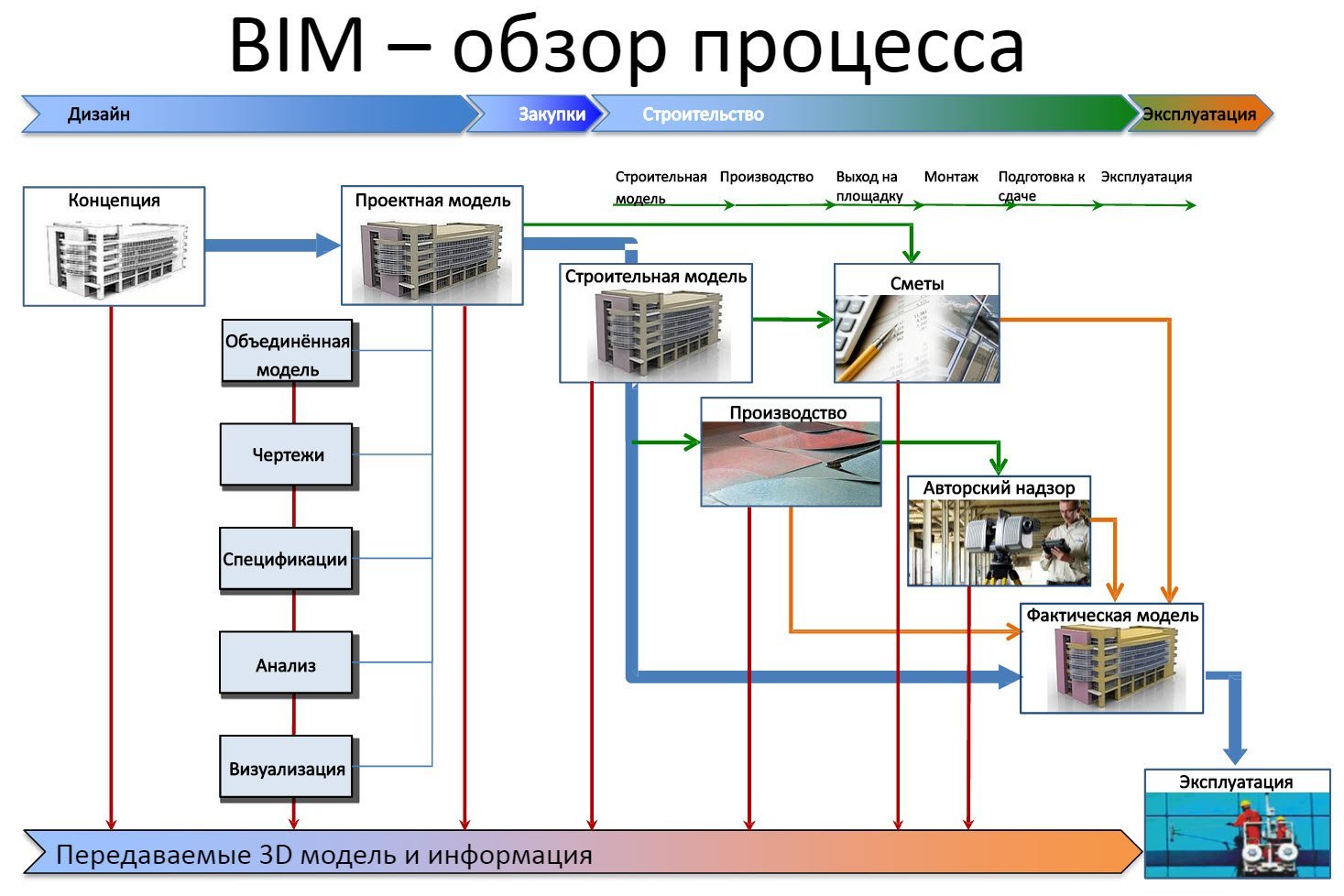 BIM – обзор процесса

Дизайн

Закупки

Строительство

Эксплуатация

Строительная модель

Производство

Выход на площадку

Монтаж

Подготовка к сдаче

Эксплуатация

Концепция

Проектная модель

Строительная модель

Сметы

Объединённая модель

Чертежи

Спецификации

Анализ

Визуализация

Производство

Авторский надзор

Фактическая модель

Эксплуатация

Передаваемые 3D модель и информация